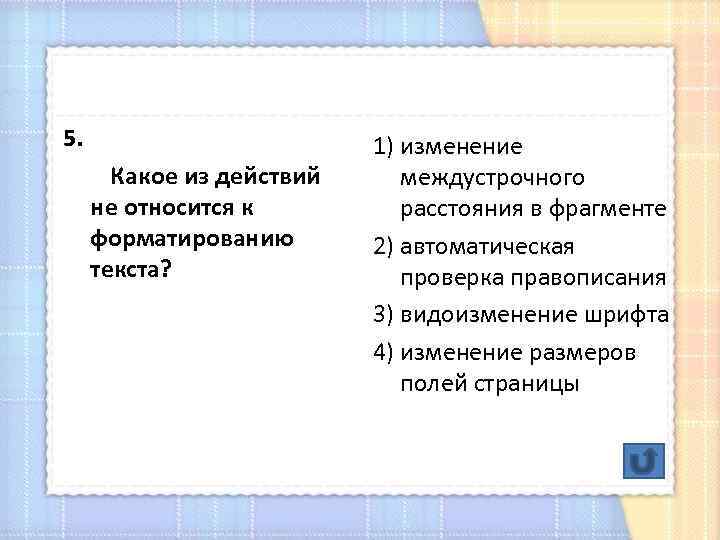 5.

Какое из действий не относится к форматированию текста?

1) изменение междустрочного расстояния в фрагменте
2) автоматическая проверка правописания
3) видоизменение шрифта
4) изменение размеров полей страницы